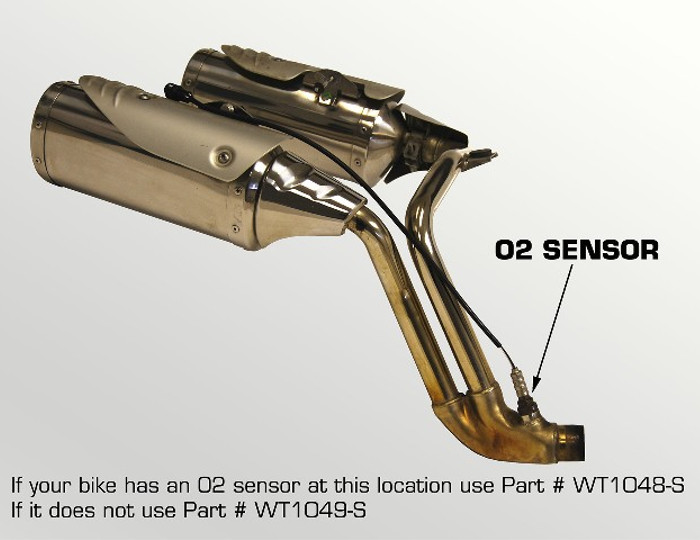 O2 SENSOR

If your bike has an O2 sensor at this location use Part # WT1048-S
If it does not use Part # WT1049-S